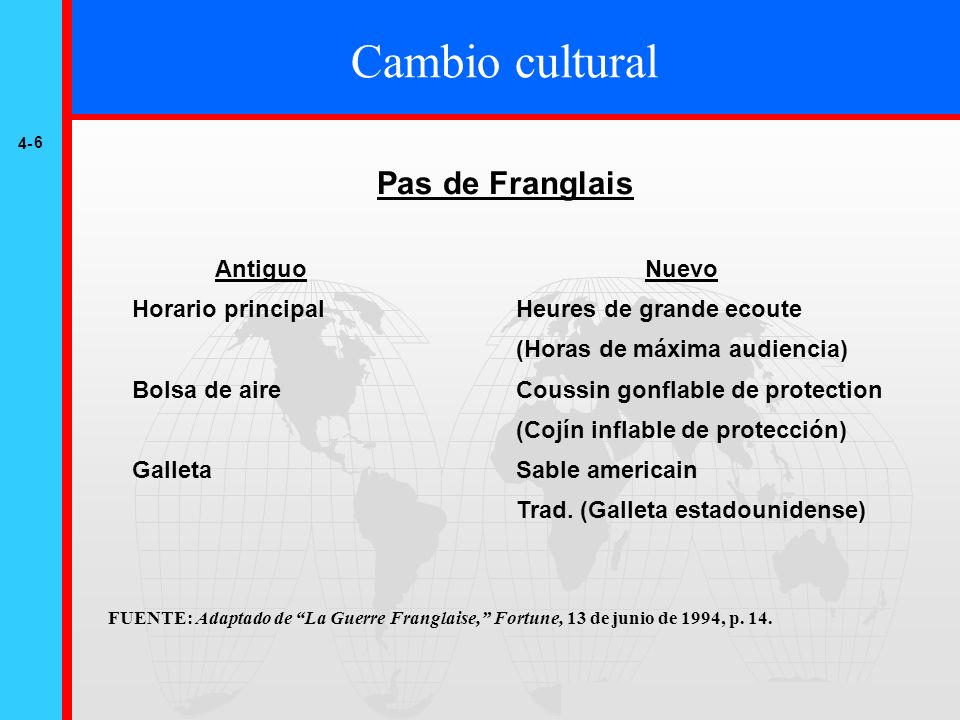 Cambio cultural

4-6

Pas de Franglais

| Antiguo | Nuevo |
|---|---|
| Horario principal | Heures de grande ecoute (Horas de máxima audiencia) |
| Bolsa de aire | Coussin gonflable de protection (Cojín inflable de protección) |
| Galleta | Sable americain Trad. (Galleta estadounidense) |

FUENTE: Adaptado de “La Guerre Franglaise,” Fortune, 13 de junio de 1994, p. 14.